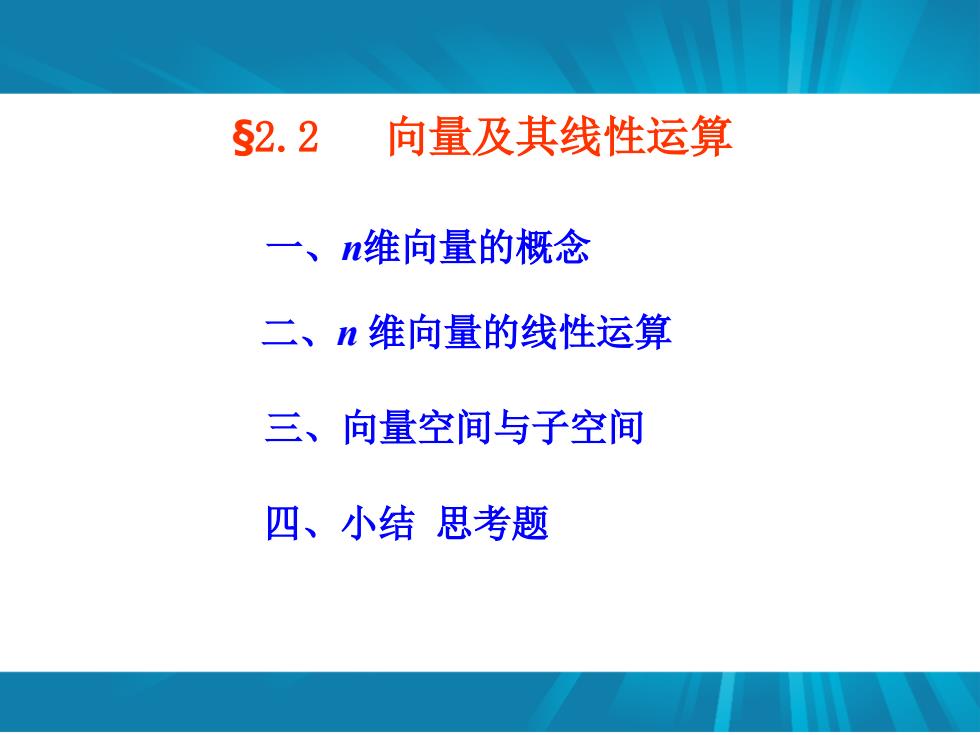 §2.2 向量及其线性运算

一、$n$维向量的概念

二、$n$ 维向量的线性运算

三、向量空间与子空间

四、小结 思考题